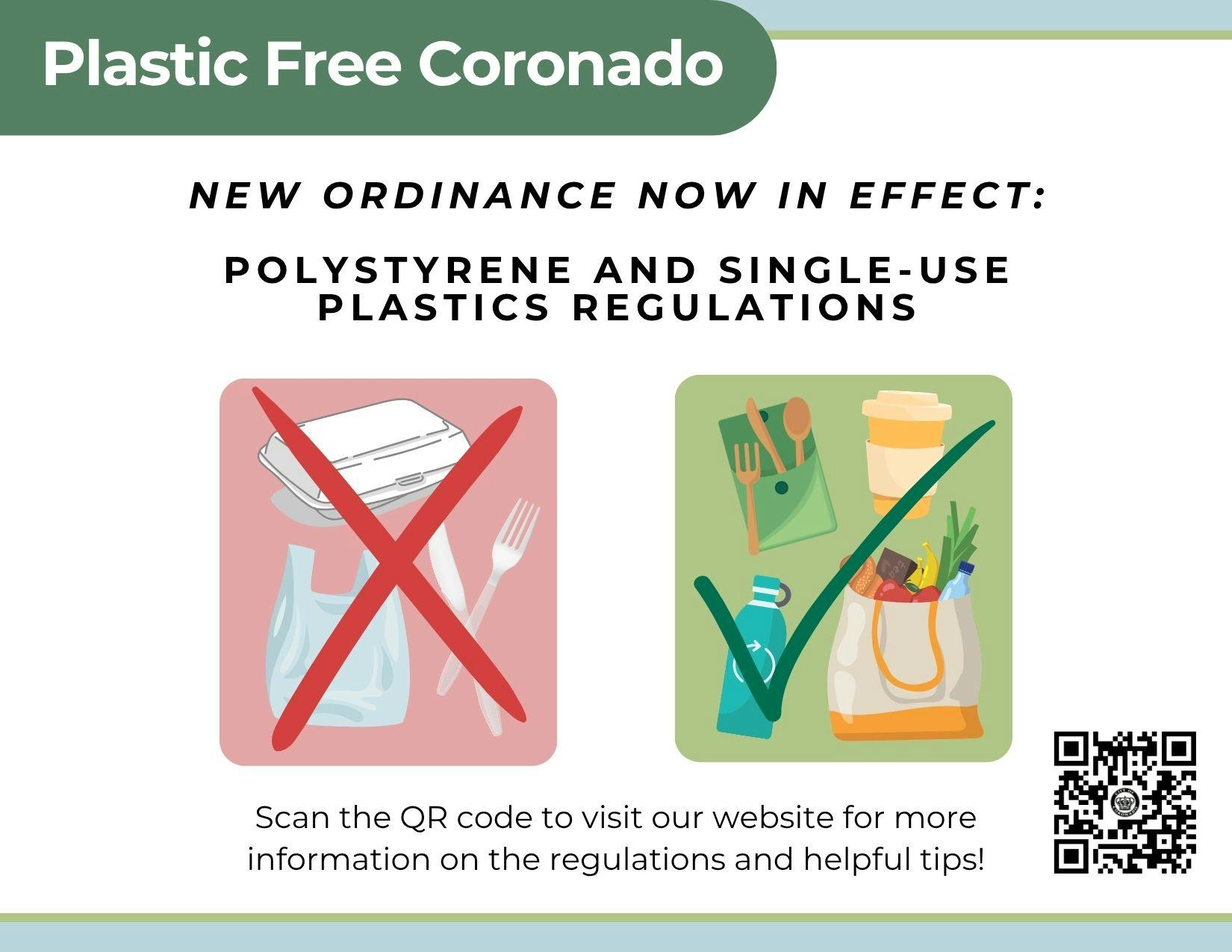 Plastic Free Coronado

NEW ORDINANCE NOW IN EFFECT:

POLYSTYRENE AND SINGLE-USE PLASTICS REGULATIONS

Scan the QR code to visit our website for more information on the regulations and helpful tips!